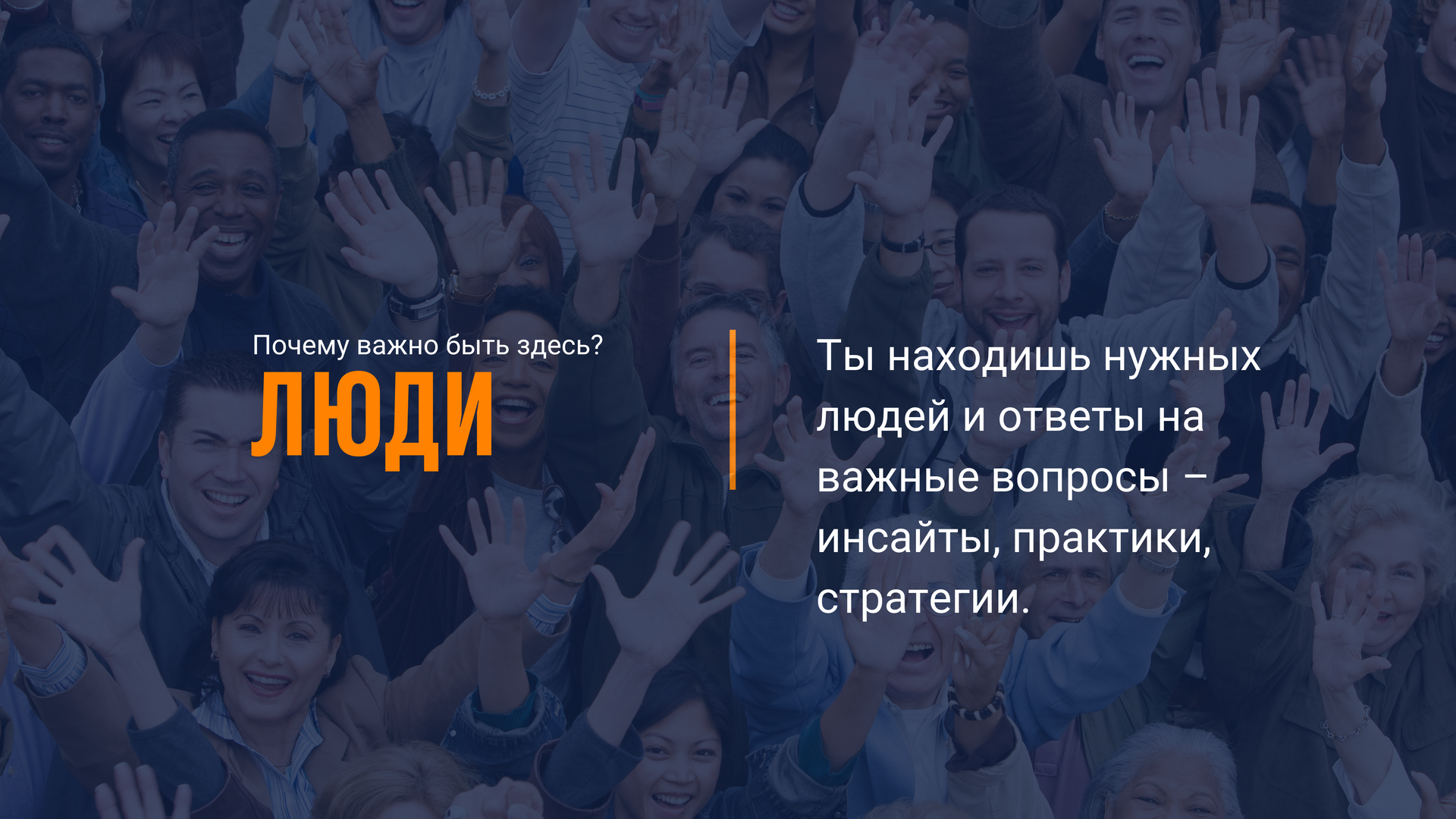 Почему важно быть здесь?
ЛЮДИ

Ты находишь нужных людей и ответы на важные вопросы – инсайты, практики, стратегии.